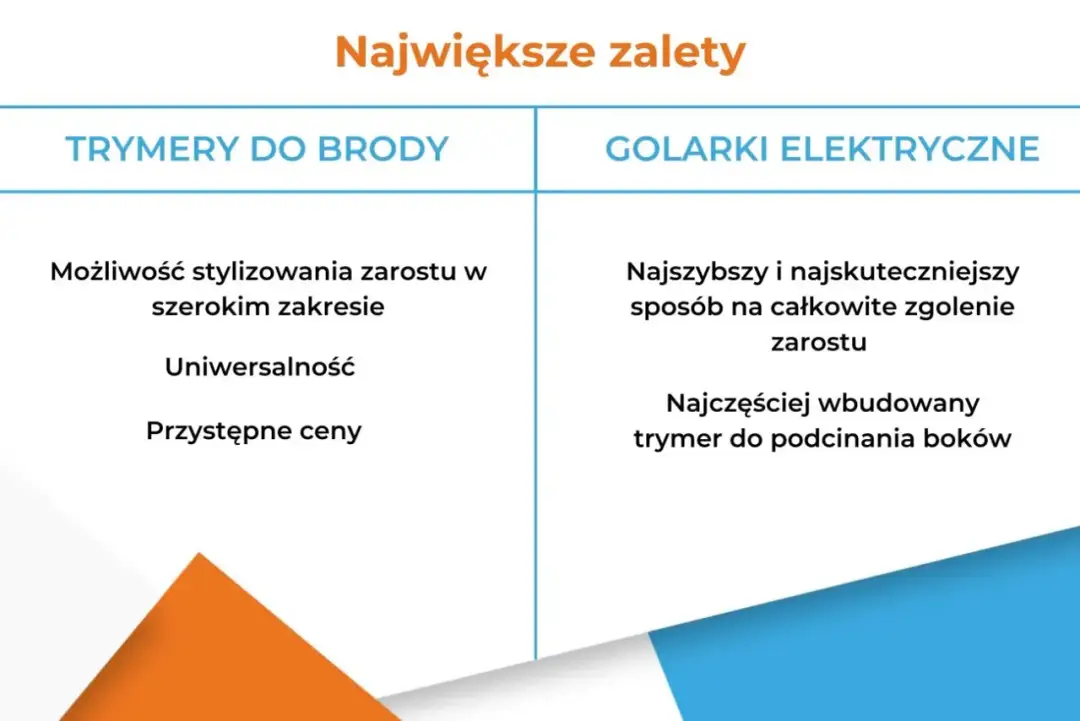 Największe zalety

| TRYMERY DO BRODY | GOLARKI ELEKTRYCZNE |
|---|---|
| Możliwość stylizowania zarostu w szerokim zakresie<br><br>Uniwersalność<br><br>Przystępne ceny | Najszybszy i najskuteczniejszy sposób na całkowite zgolenie zarostu<br><br>Najczęściej wbudowany trymer do podcinania boków |